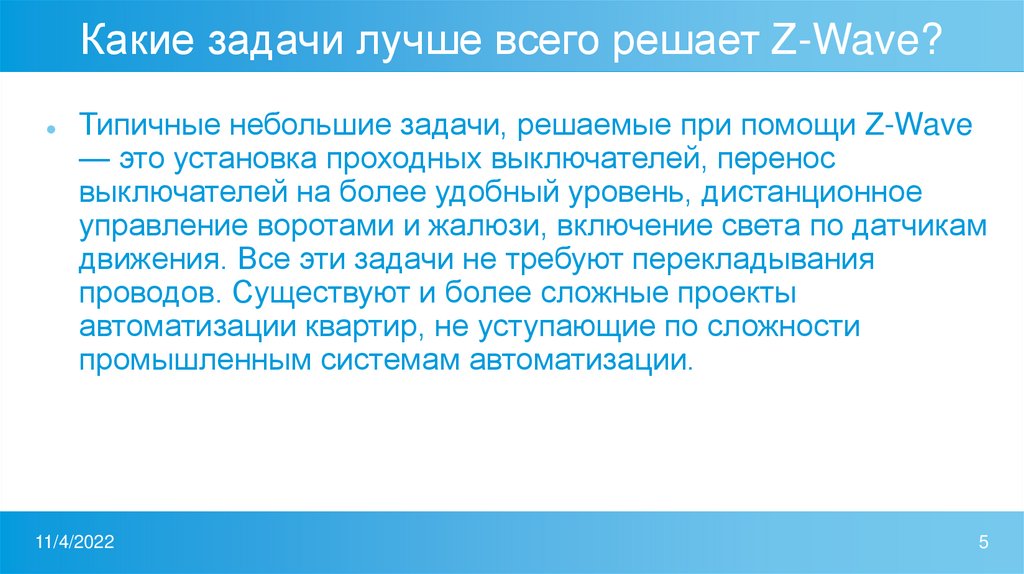 Какие задачи лучше всего решает Z-Wave?

Типичные небольшие задачи, решаемые при помощи Z-Wave — это установка проходных выключателей, перенос выключателей на более удобный уровень, дистанционное управление воротами и жалюзи, включение света по датчикам движения. Все эти задачи не требуют перекладывания проводов. Существуют и более сложные проекты автоматизации квартир, не уступающие по сложности промышленным системам автоматизации.

11/4/2022

5